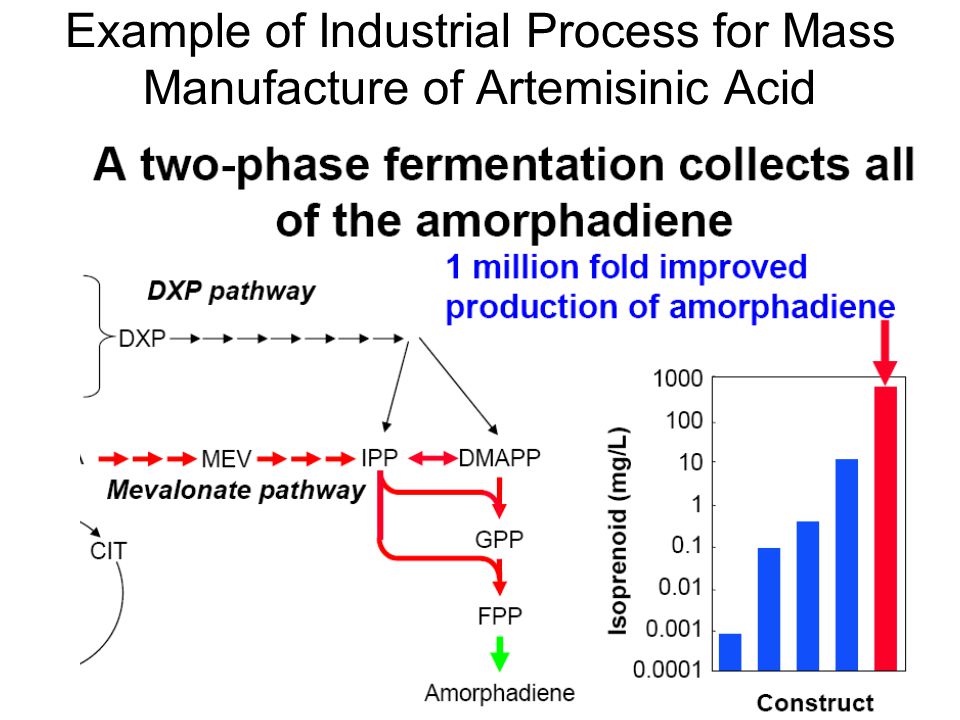 Example of Industrial Process for Mass Manufacture of Artemisinic Acid

A two-phase fermentation collects all of the amorphadiene

1 million fold improved production of amorphadiene

DXP pathway

DXP

MEV

IPP

DMAPP

Mevalonate pathway

CIT

GPP

FPP

Amorphadiene

Isoprenoid (mg/L)

1000
100
10
1
0.1
0.01
0.001
0.0001

Construct